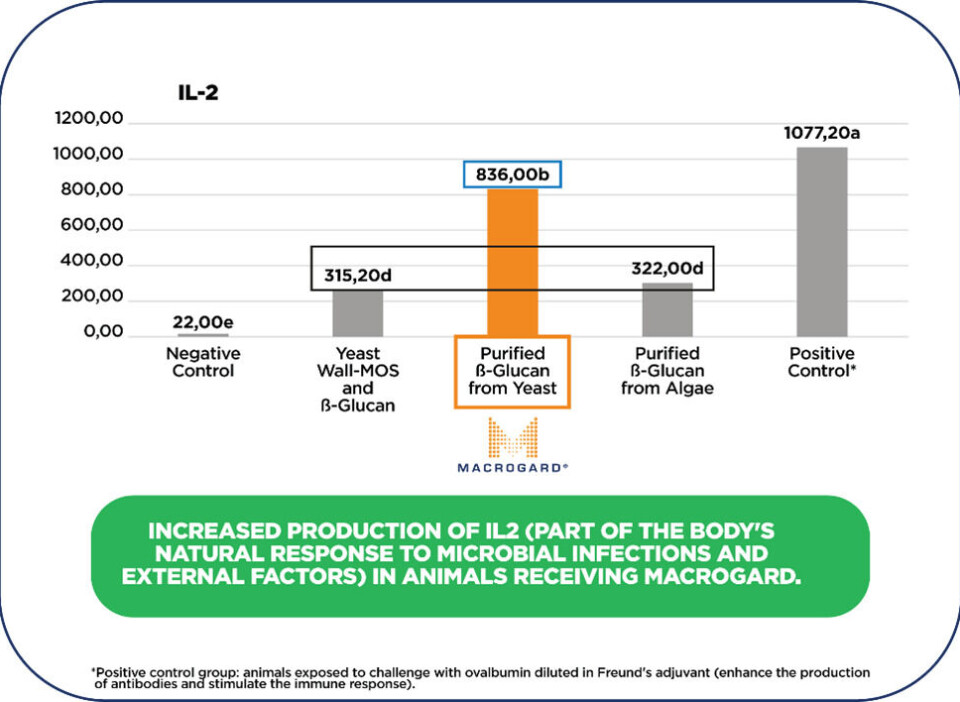 IL-2

1200,00
1000,00
800,00
600,00
400,00
200,00
0,00

22,00e
315,20d
836,00b
322,00d
1077,20a

Negative Control

Yeast Wall-MOS and ß-Glucan

Purified ß-Glucan from Yeast

Purified ß-Glucan from Algae

Positive Control*

MACROGARD®

INCREASED PRODUCTION OF IL2 (PART OF THE BODY'S NATURAL RESPONSE TO MICROBIAL INFECTIONS AND EXTERNAL FACTORS) IN ANIMALS RECEIVING MACROGARD.

*Positive control group: animals exposed to challenge with ovalbumin diluted in Freund's adjuvant (enhance the production of antibodies and stimulate the immune response).